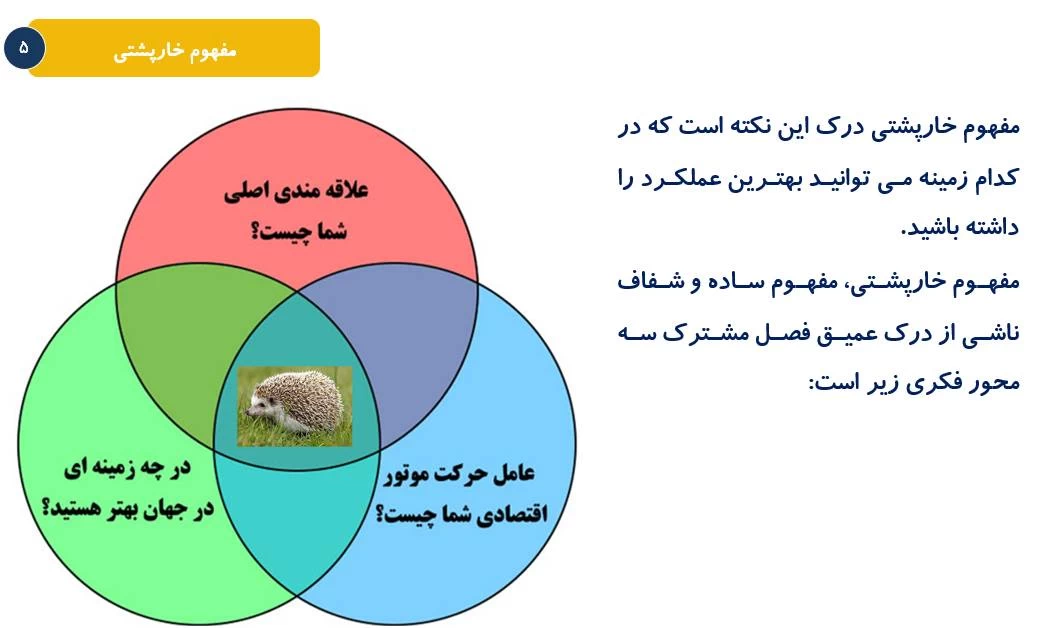 ۵

مفهوم خارپشتی

مفهوم خارپشتی درک این نکته است که در کدام زمینه می توانید بهترین عملکرد را داشته باشید.

مفهوم خارپشتی، مفهوم ساده و شفاف ناشی از درک عمیق فصل مشترک سه محور فکری زیر است:

علاقه مندی اصلی شما چیست؟

در چه زمینه ای در جهان بهتر هستید؟

عامل حرکت موتور اقتصادی شما چیست؟